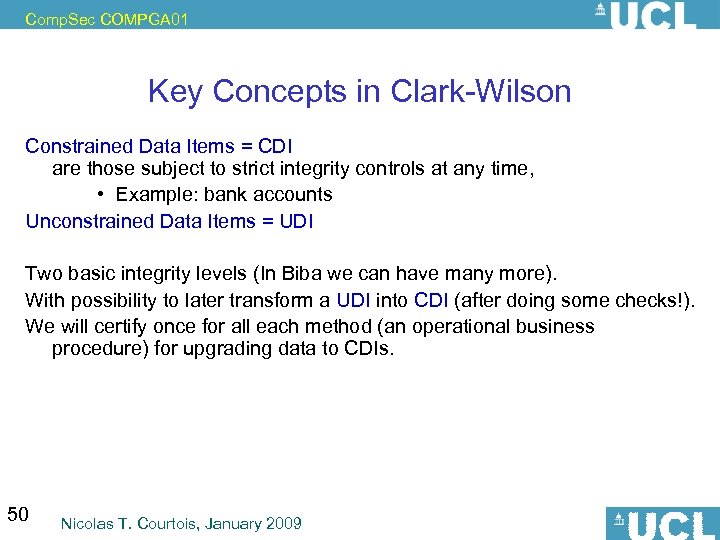 CompSec COMPGA01

UCL

Key Concepts in Clark-Wilson

Constrained Data Items = CDI
are those subject to strict integrity controls at any time,
• Example: bank accounts
Unconstrained Data Items = UDI

Two basic integrity levels (In Biba we can have many more).
With possibility to later transform a UDI into CDI (after doing some checks!).
We will certify once for all each method (an operational business procedure) for upgrading data to CDIs.

50

Nicolas T. Courtois, January 2009

UCL